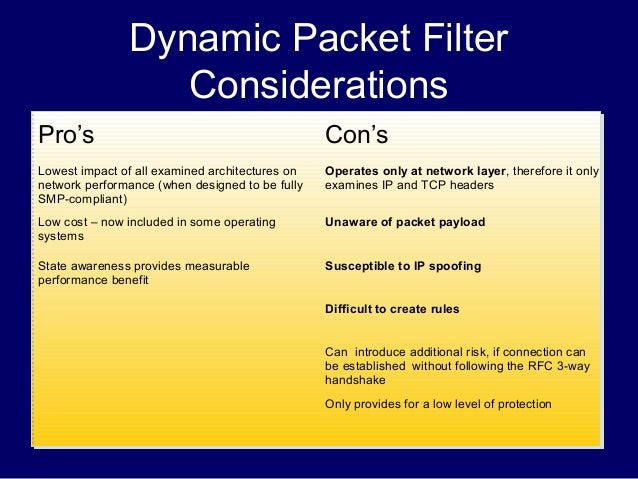 Dynamic Packet Filter Considerations

Pro's

Lowest impact of all examined architectures on network performance (when designed to be fully SMP-compliant)

Low cost – now included in some operating systems

State awareness provides measurable performance benefit

Con's

Operates only at network layer, therefore it only examines IP and TCP headers

Unaware of packet payload

Susceptible to IP spoofing

Difficult to create rules

Can introduce additional risk, if connection can be established without following the RFC 3-way handshake

Only provides for a low level of protection